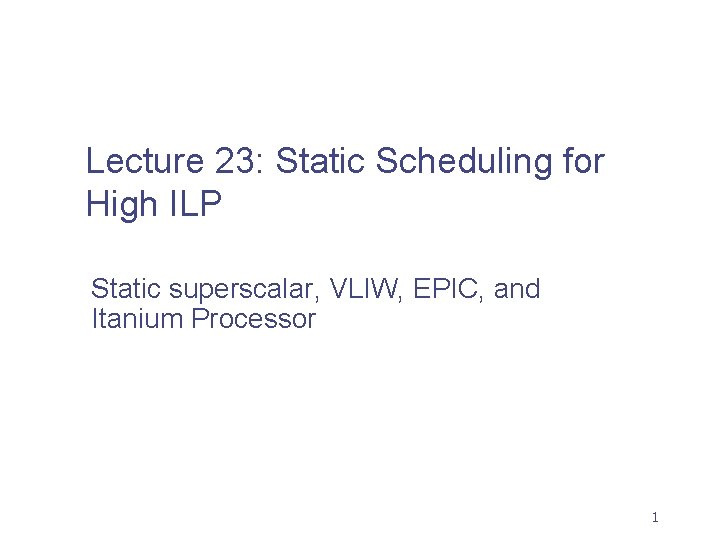 Lecture 23: Static Scheduling for High ILP

Static superscalar, VLIW, EPIC, and Itanium Processor

1